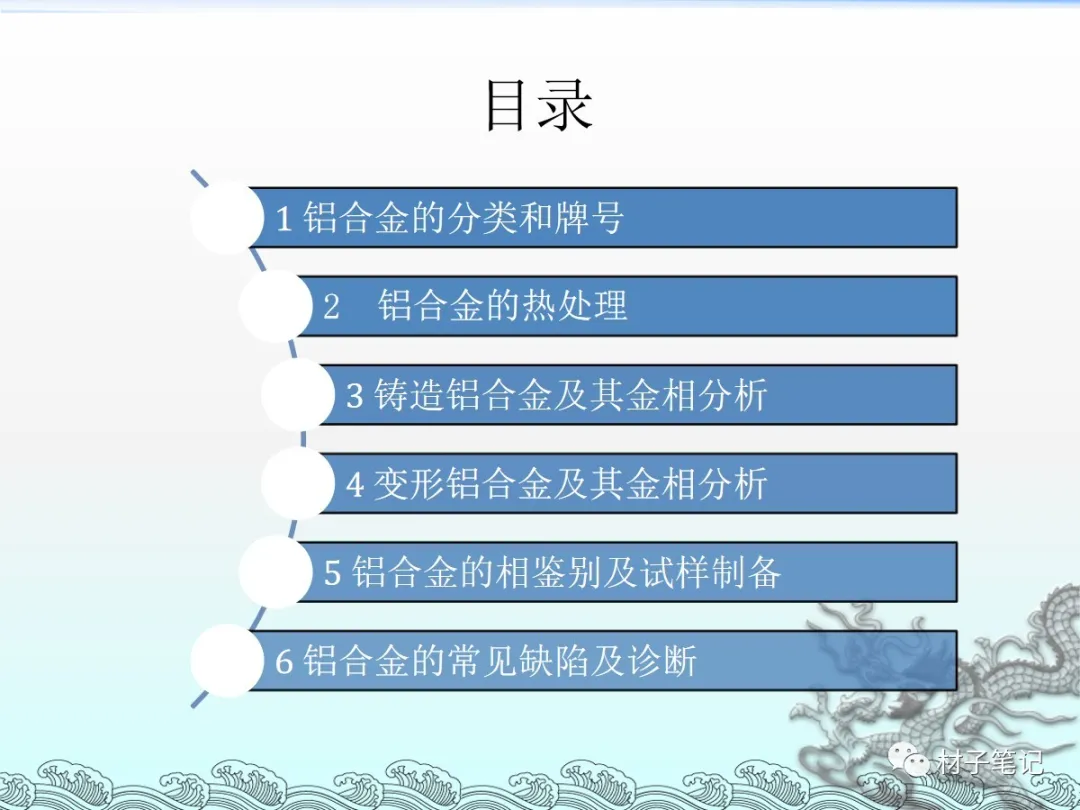 目录

1 铝合金的分类和牌号

2 铝合金的热处理

3 铸造铝合金及其金相分析

4 变形铝合金及其金相分析

5 铝合金的相鉴别及试样制备

6 铝合金的常见缺陷及诊断

材子笔记